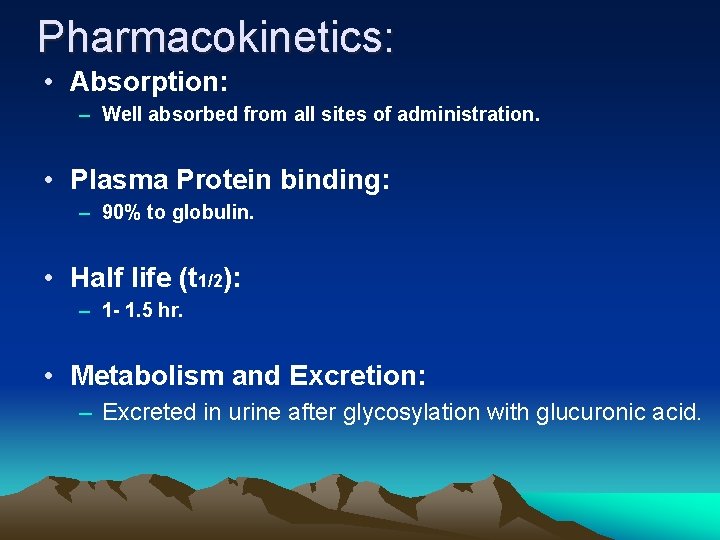 Pharmacokinetics:

• Absorption:
– Well absorbed from all sites of administration.

• Plasma Protein binding:
– 90% to globulin.

• Half life ($t_{1/2}$):
– 1- 1.5 hr.

• Metabolism and Excretion:
– Excreted in urine after glycosylation with glucuronic acid.